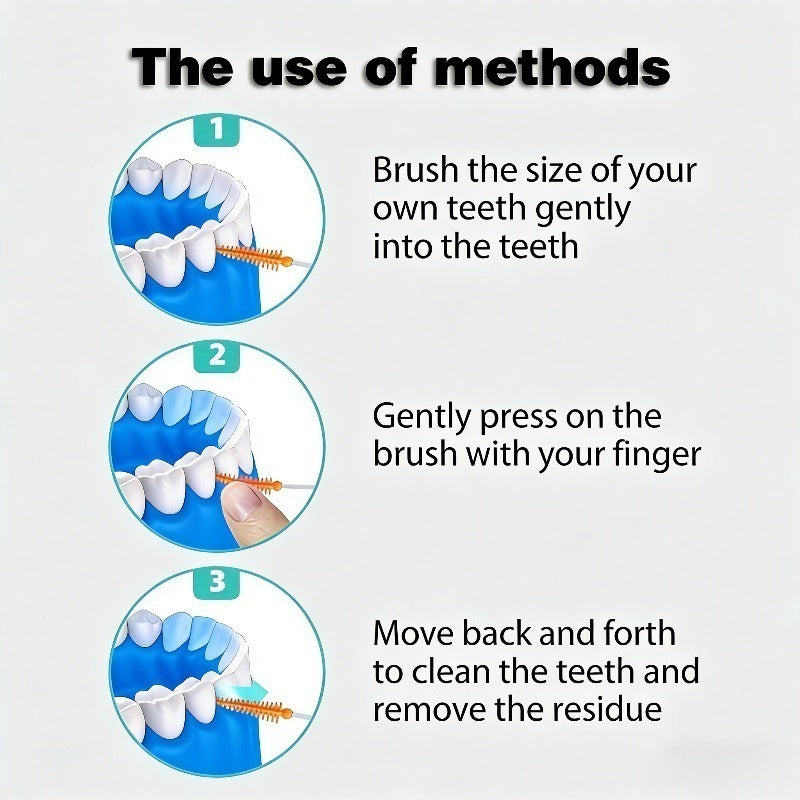 The use of methods

1

Brush the size of your own teeth gently into the teeth

2

Gently press on the brush with your finger

3

Move back and forth to clean the teeth and remove the residue